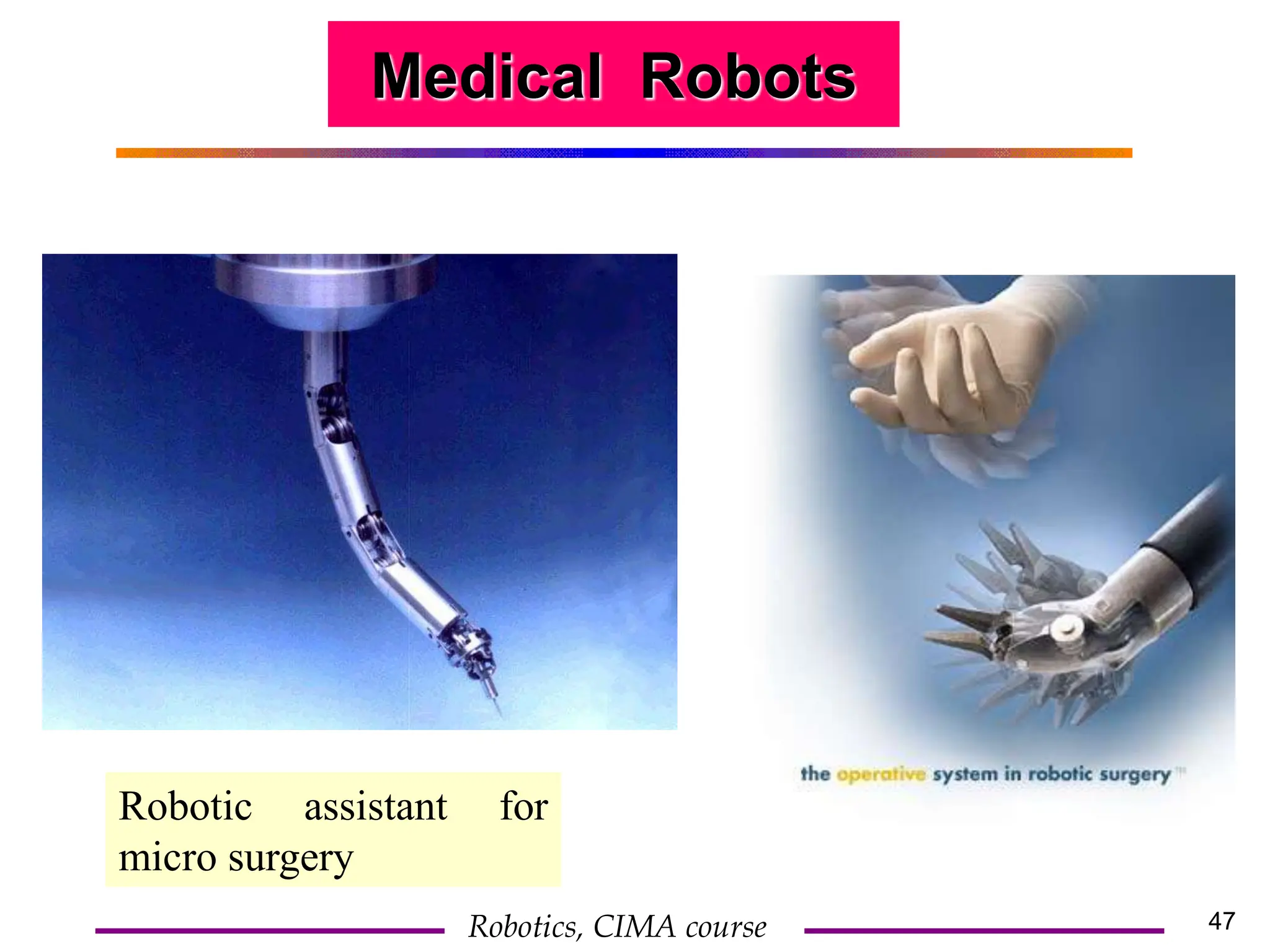 Medical Robots

the operative system in robotic surgery™

Robotic assistant for micro surgery

Robotics, CIMA course

47